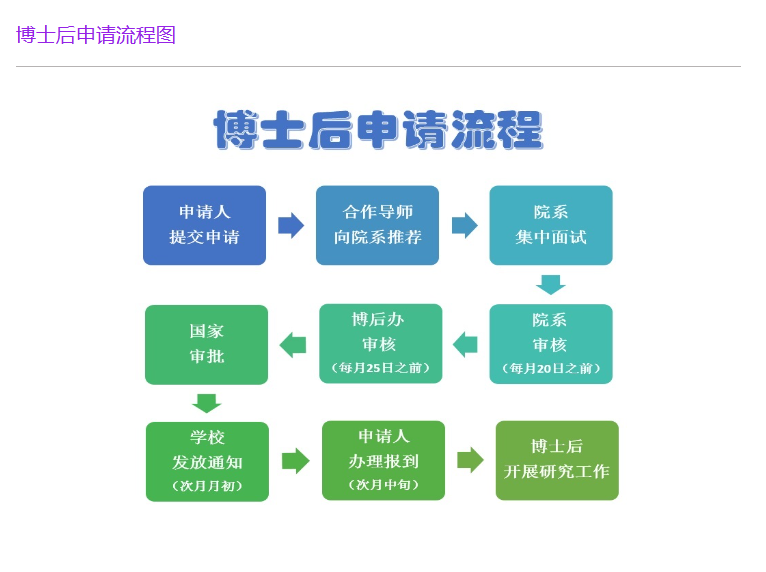 博士后申请流程图

博士后申请流程

申请人
提交申请

合作导师
向院系推荐

院系
集中面试

院系
审核
（每月20日之前）

博后办
审核
（每月25日之前）

国家
审批

学校
发放通知
（次月月初）

申请人
办理报到
（次月中旬）

博士后
开展研究工作